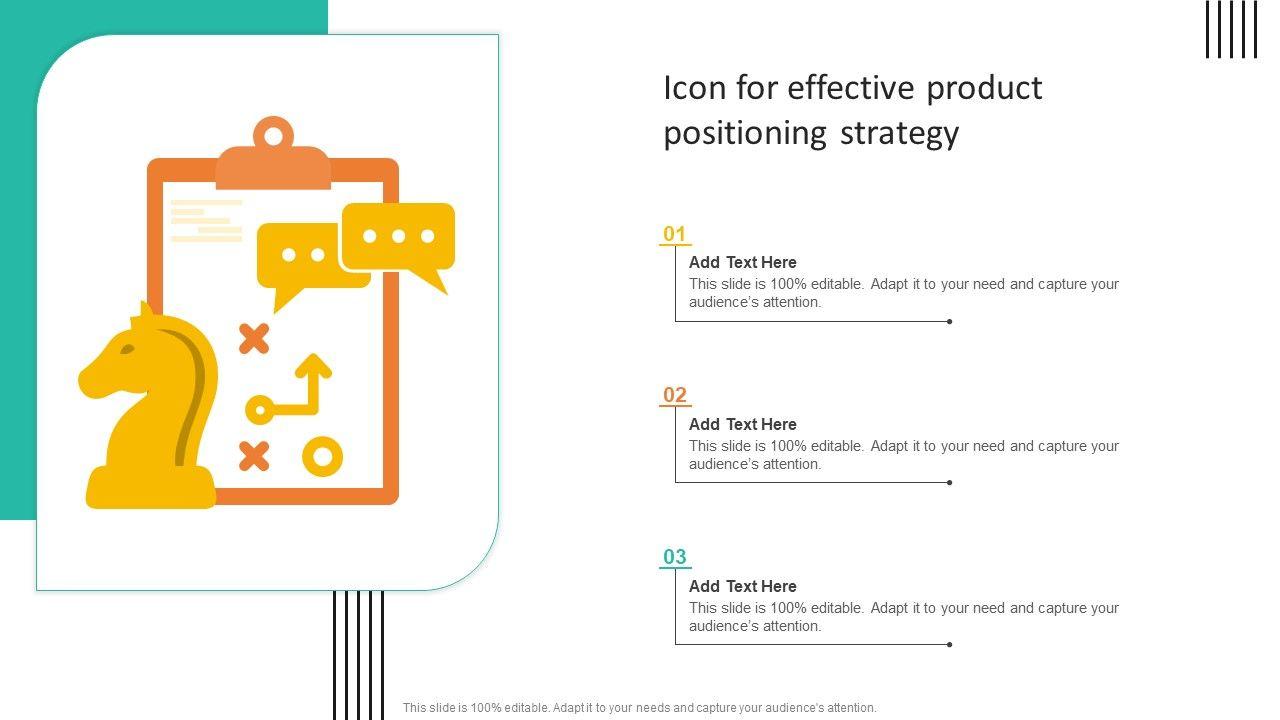 Icon for effective product positioning strategy

01

Add Text Here

This slide is 100% editable. Adapt it to your need and capture your audience's attention.

02

Add Text Here

This slide is 100% editable. Adapt it to your need and capture your audience's attention.

03

Add Text Here

This slide is 100% editable. Adapt it to your need and capture your audience's attention.

This slide is 100% editable. Adapt it to your needs and capture your audience's attention.